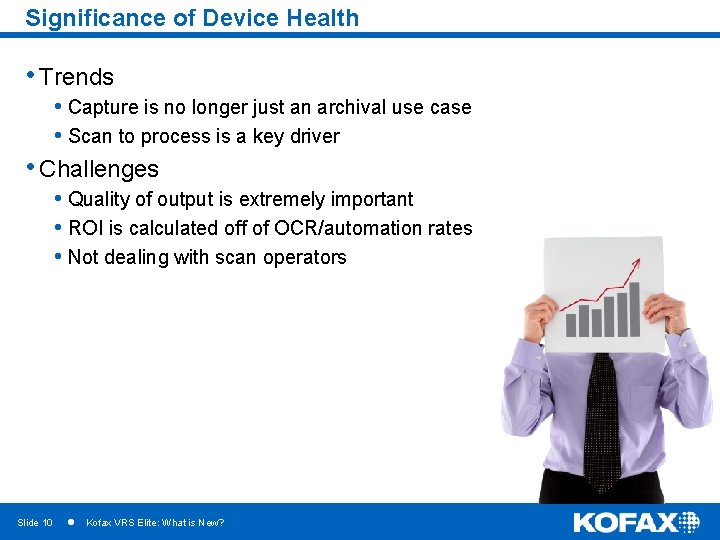 Significance of Device Health

• Trends
  • Capture is no longer just an archival use case
  • Scan to process is a key driver
• Challenges
  • Quality of output is extremely important
  • ROI is calculated off of OCR/automation rates
  • Not dealing with scan operators

Slide 10 • Kofax VRS Elite: What is New?

KOFAX